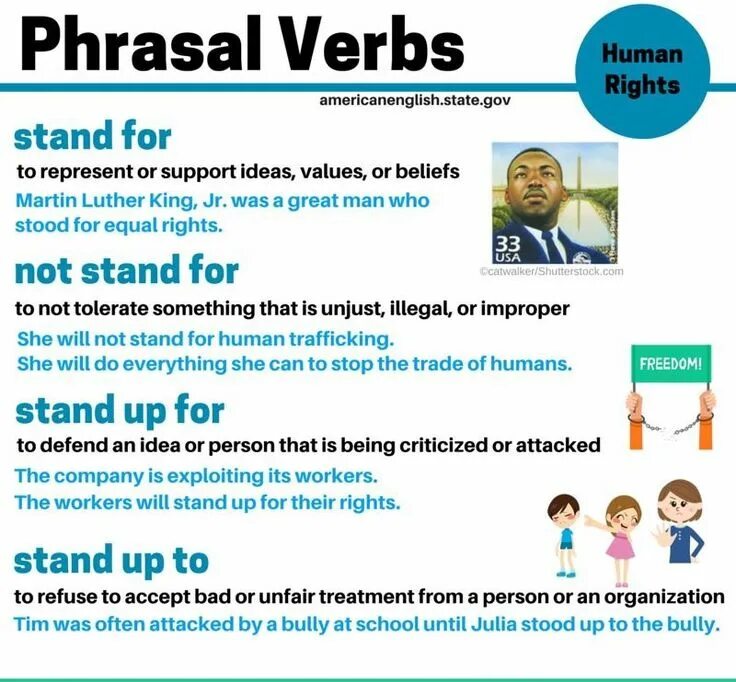 Phrasal Verbs

Human Rights

americanenglish.state.gov

stand for
to represent or support ideas, values, or beliefs
Martin Luther King, Jr. was a great man who stood for equal rights.

33 USA

©catwalker/Shutterstock.com

not stand for
to not tolerate something that is unjust, illegal, or improper
She will not stand for human trafficking.
She will do everything she can to stop the trade of humans.

FREEDOM!

stand up for
to defend an idea or person that is being criticized or attacked
The company is exploiting its workers.
The workers will stand up for their rights.

stand up to
to refuse to accept bad or unfair treatment from a person or an organization
Tim was often attacked by a bully at school until Julia stood up to the bully.